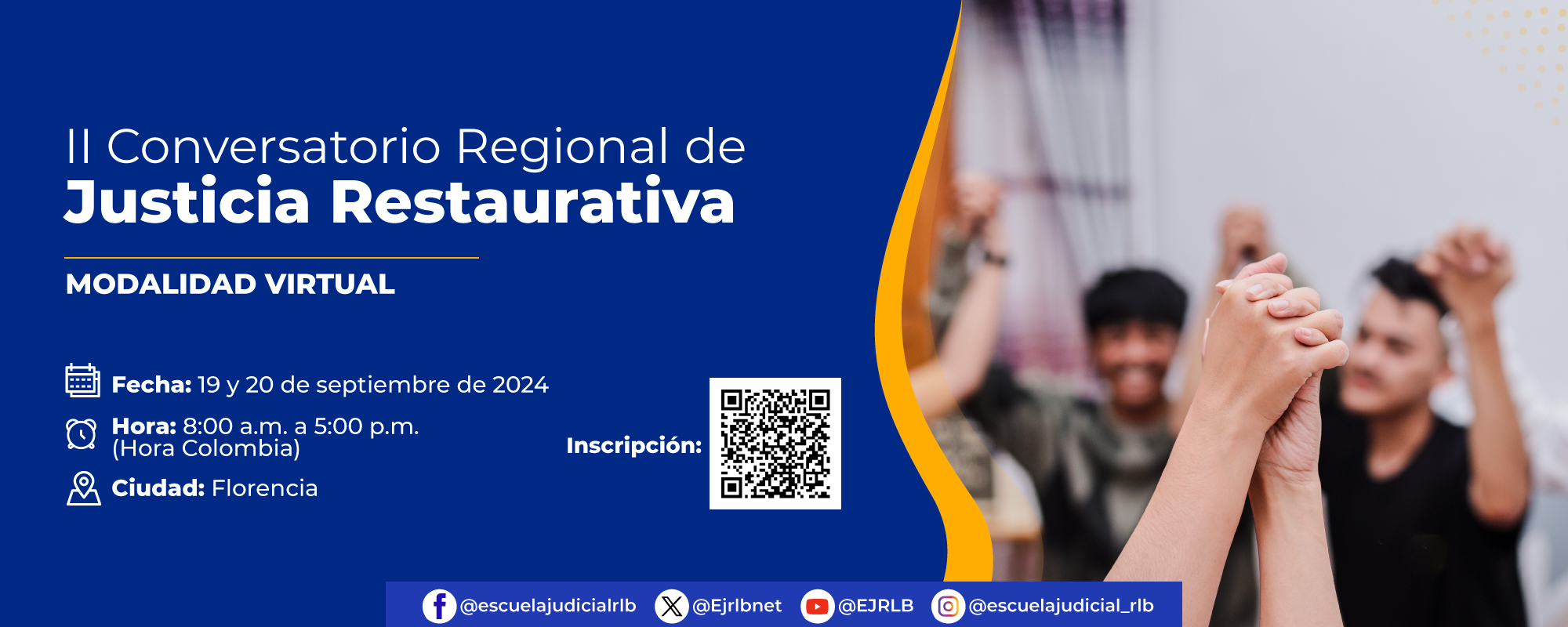 II Conversatorio Regional de
Justicia Restaurativa

MODALIDAD VIRTUAL

Fecha: 19 y 20 de septiembre de 2024

Hora: 8:00 a.m. a 5:00 p.m. (Hora Colombia)

Ciudad: Florencia

Inscripción:

@escuelajudicialrlb @Ejrlbnet @EJRLB @escuelajudicial_rlb